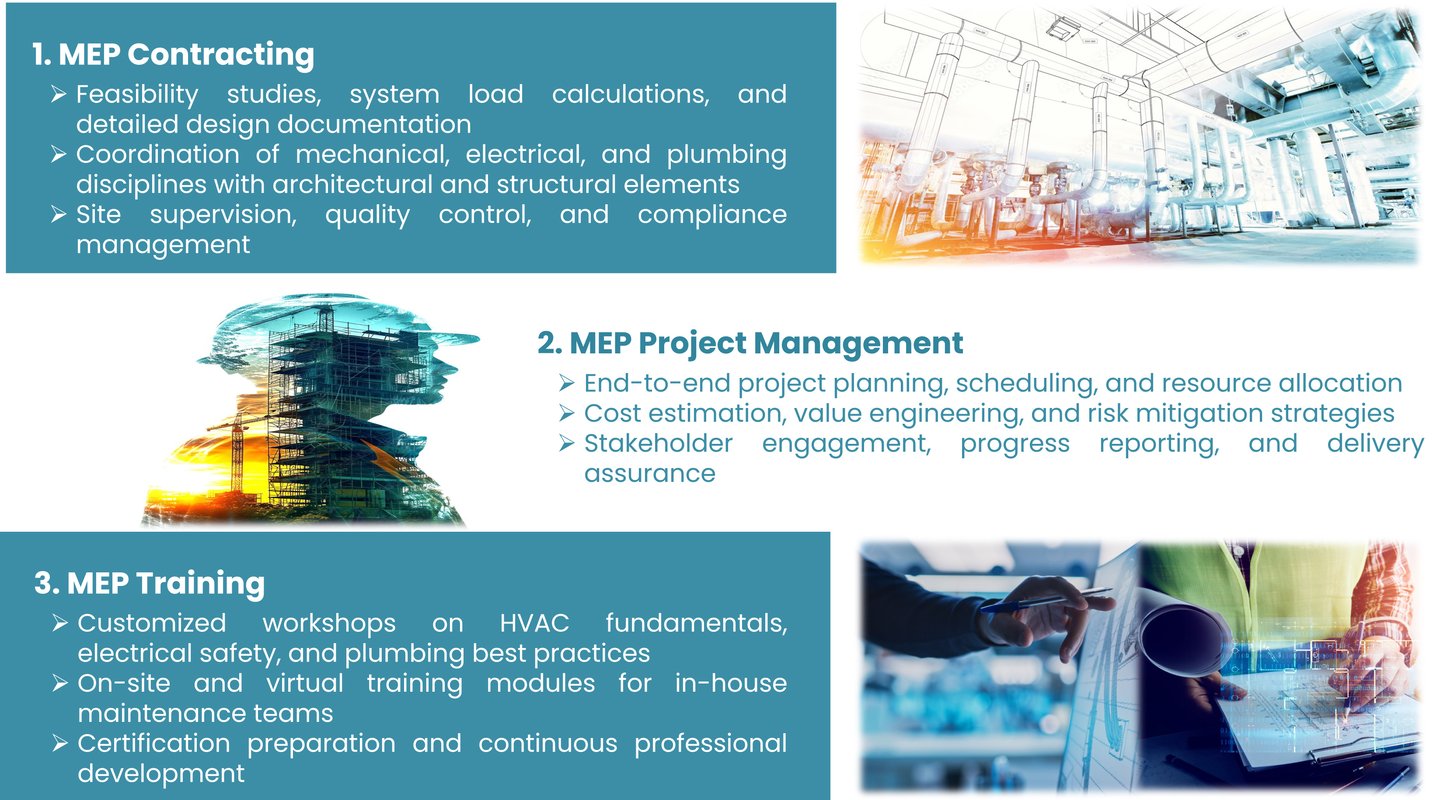 1. MEP Contracting

➢ Feasibility studies, system load calculations, and detailed design documentation
➢ Coordination of mechanical, electrical, and plumbing disciplines with architectural and structural elements
➢ Site supervision, quality control, and compliance management

2. MEP Project Management

➢ End-to-end project planning, scheduling, and resource allocation
➢ Cost estimation, value engineering, and risk mitigation strategies
➢ Stakeholder engagement, progress reporting, and delivery assurance

3. MEP Training

➢ Customized workshops on HVAC fundamentals, electrical safety, and plumbing best practices
➢ On-site and virtual training modules for in-house maintenance teams
➢ Certification preparation and continuous professional development